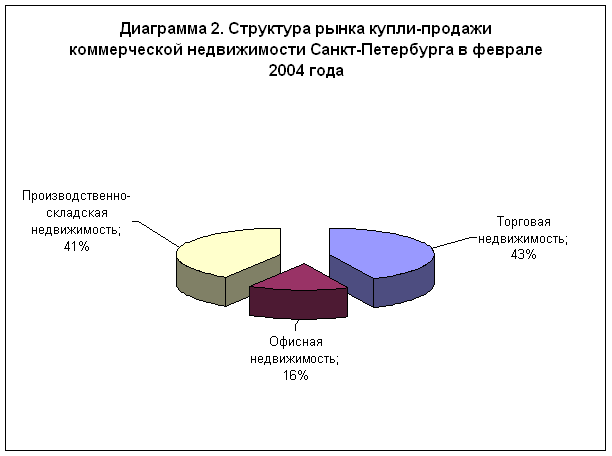 Диаграмма 2. Структура рынка купли-продажи коммерческой недвижимости Санкт-Петербурга в феврале 2004 года

Производственно-складская недвижимость; 41%

Торговая недвижимость; 43%

Офисная недвижимость; 16%